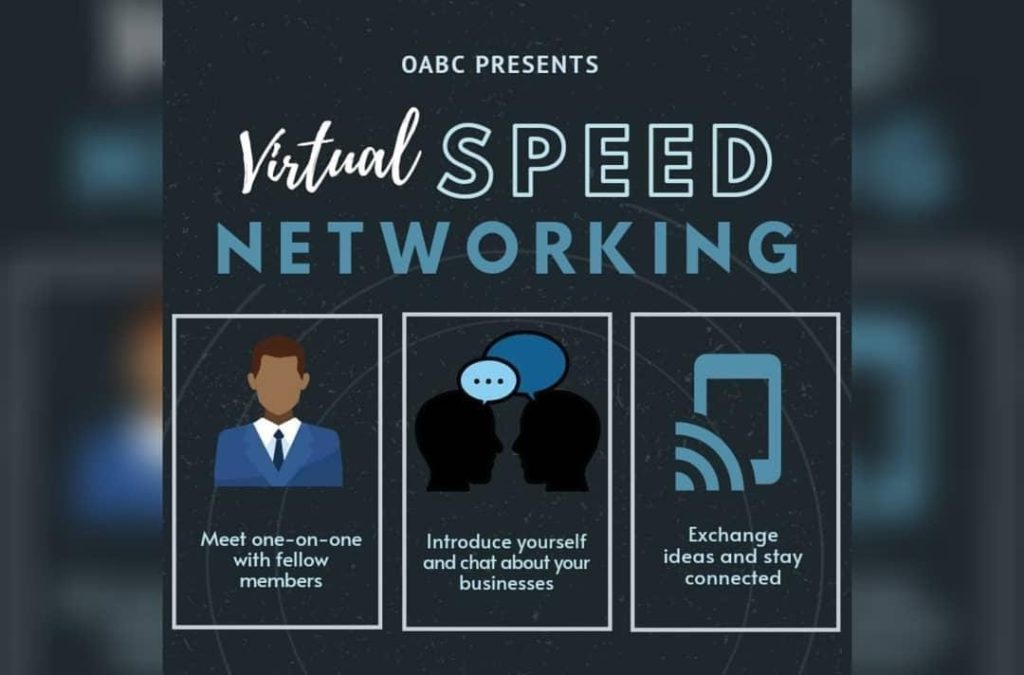 OABC PRESENTS

Virtual SPEED NETWORKING

Meet one-on-one with fellow members

Introduce yourself and chat about your businesses

Exchange ideas and stay connected